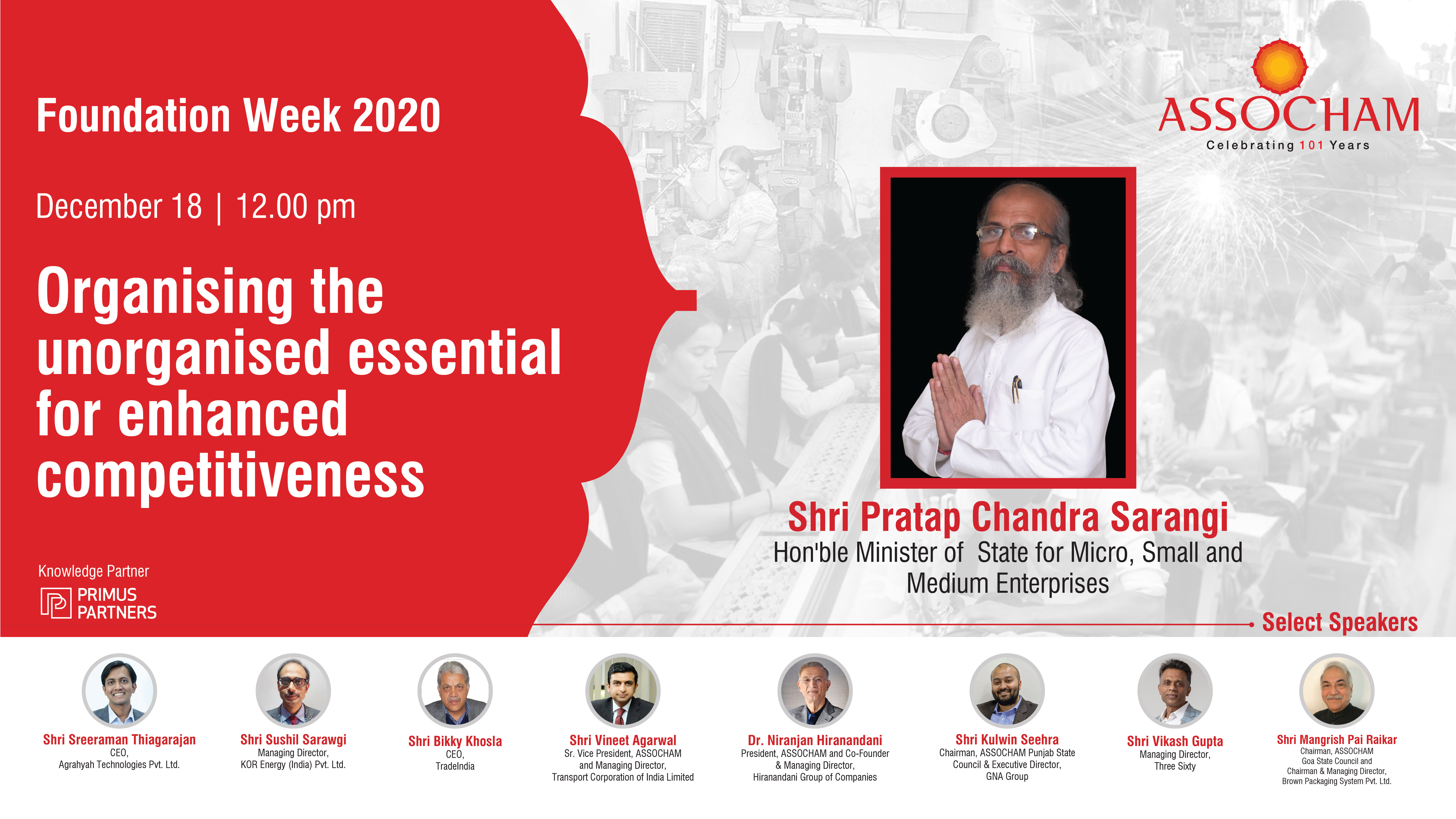 Foundation Week 2020

December 18 | 12.00 pm

Organising the unorganised essential for enhanced competitiveness

Knowledge Partner
PRIMUS PARTNERS

ASSOCHAM
Celebrating 101 Years

Shri Pratap Chandra Sarangi
Hon'ble Minister of State for Micro, Small and Medium Enterprises

Select Speakers

Shri Sreeraman Thiagarajan
CEO,
Agrahyah Technologies Pvt. Ltd.

Shri Sushil Sarawgi
Managing Director,
KOR Energy (India) Pvt. Ltd.

Shri Bikky Khosla
CEO,
TradeIndia

Shri Vineet Agarwal
Sr. Vice President, ASSOCHAM and Managing Director,
Transport Corporation of India Limited

Dr. Niranjan Hiranandani
President, ASSOCHAM and Co-Founder & Managing Director,
Hiranandani Group of Companies

Shri Kulwin Seehra
Chairman, ASSOCHAM Punjab State Council & Executive Director,
GNA Group

Shri Vikash Gupta
Managing Director,
Three Sixty

Shri Mangrish Pai Raikar
Chairman, ASSOCHAM Goa State Council and Chairman & Managing Director,
Brown Packaging System Pvt. Ltd.